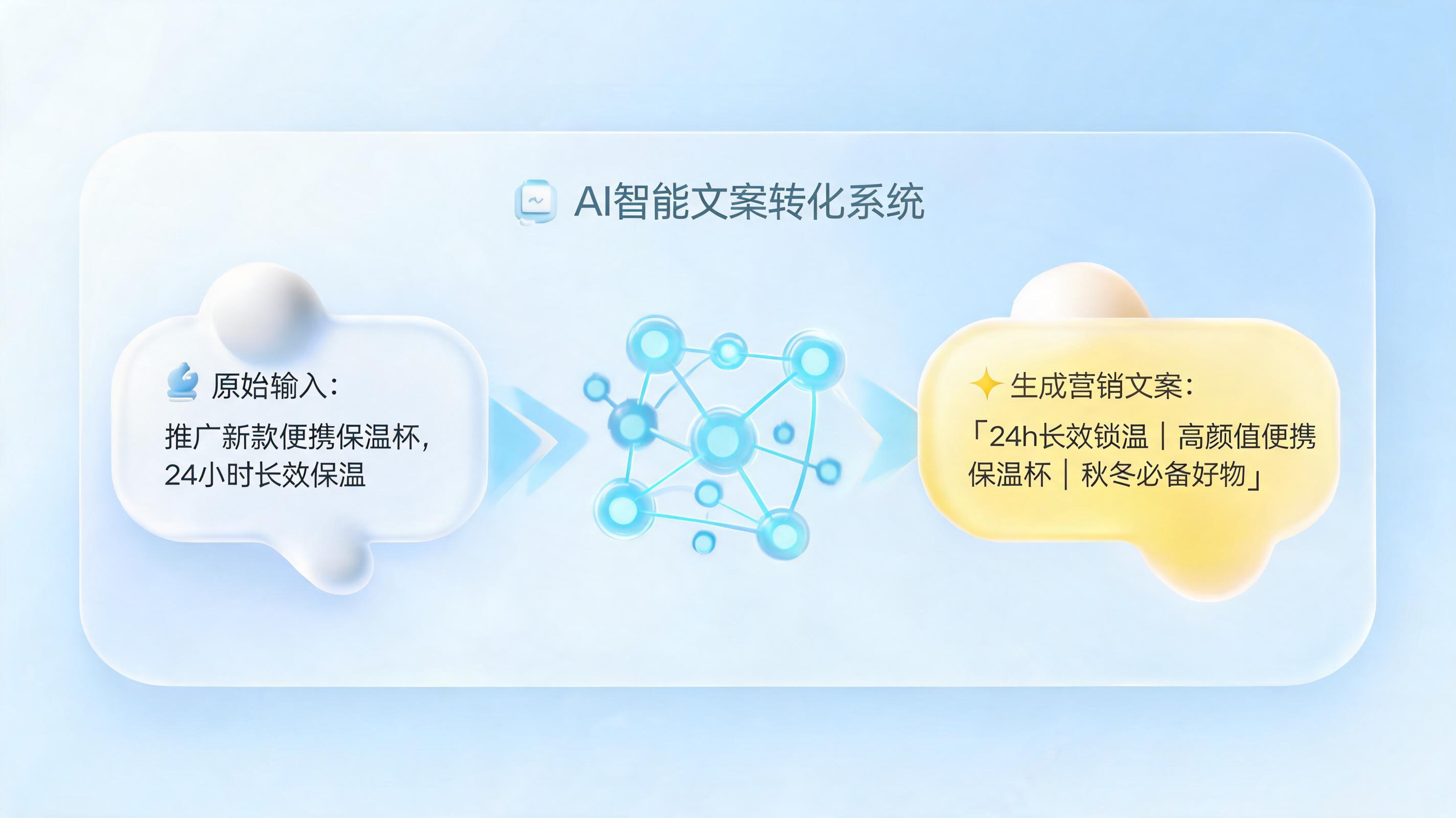 AI智能文案转化系统

原始输入：
推广新款便携保温杯，24小时长效保温

生成营销文案：
「24h长效锁温｜高颜值便携保温杯｜秋冬必备好物」